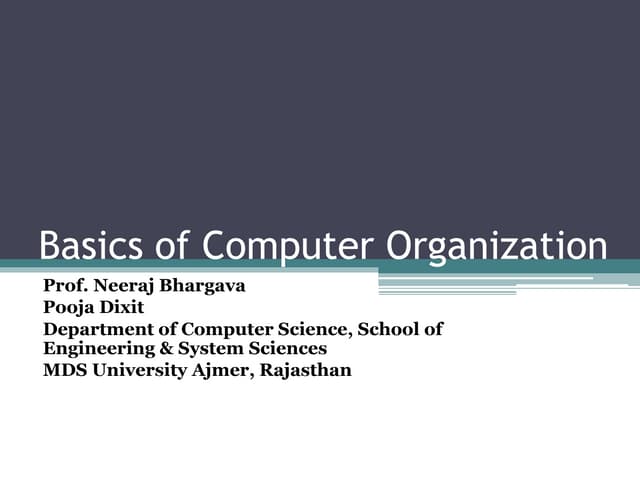 Basics of Computer Organization

Prof. Neeraj Bhargava
Pooja Dixit
Department of Computer Science, School of Engineering & System Sciences
MDS University Ajmer, Rajasthan